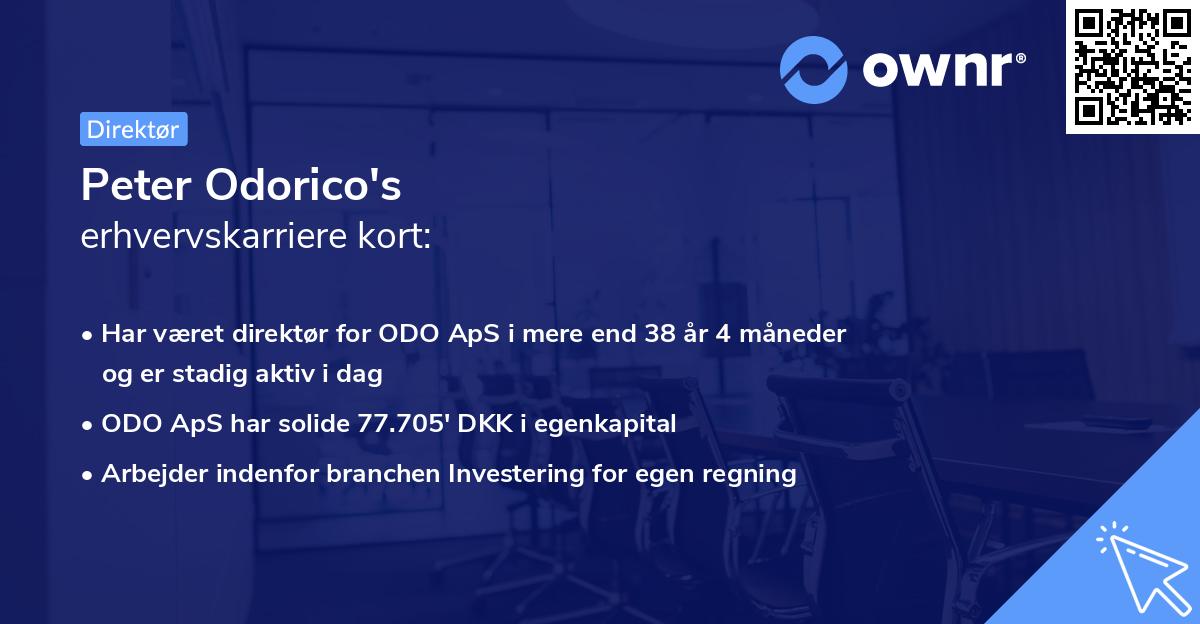 ownr®

Direktør

Peter Odorico's
erhvervskarriere kort:

• Har været direktør for ODO ApS i mere end 38 år 4 måneder og er stadig aktiv i dag
• ODO ApS har solide 77.705' DKK i egenkapital
• Arbejder indenfor branchen Investering for egen regning